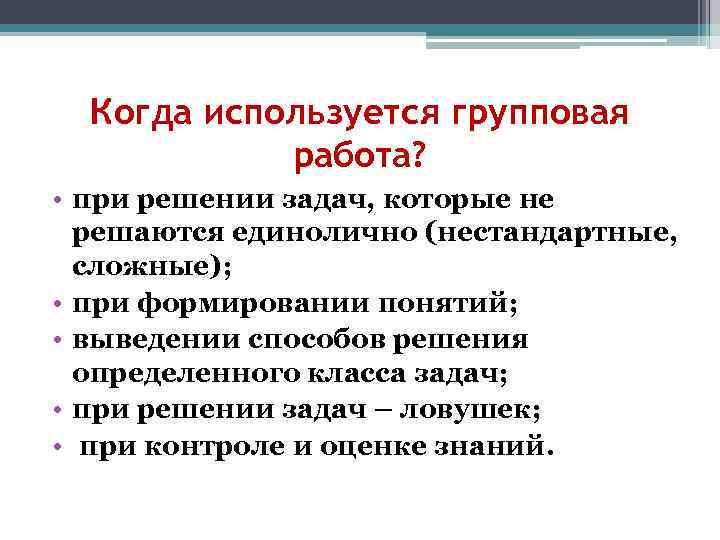 Когда используется групповая работа?

• при решении задач, которые не решаются единолично (нестандартные, сложные);
• при формировании понятий;
• выведении способов решения определенного класса задач;
• при решении задач – ловушек;
• при контроле и оценке знаний.